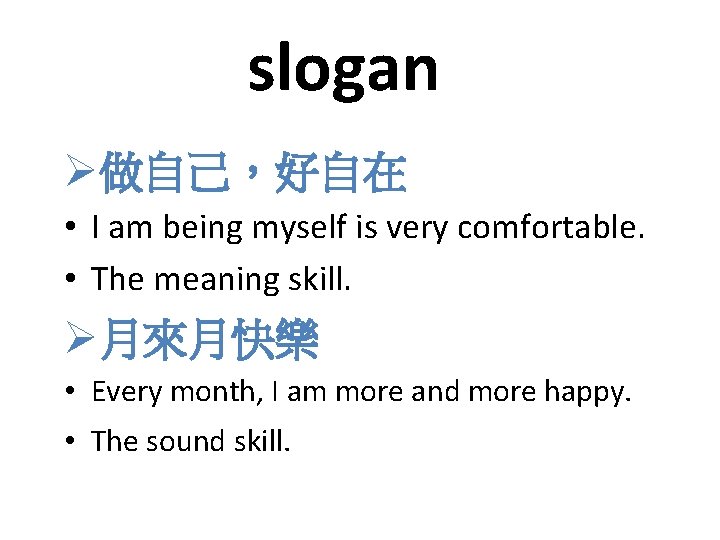 slogan

➢做自己，好自在

• I am being myself is very comfortable.
• The meaning skill.

➢月來月快樂

• Every month, I am more and more happy.
• The sound skill.